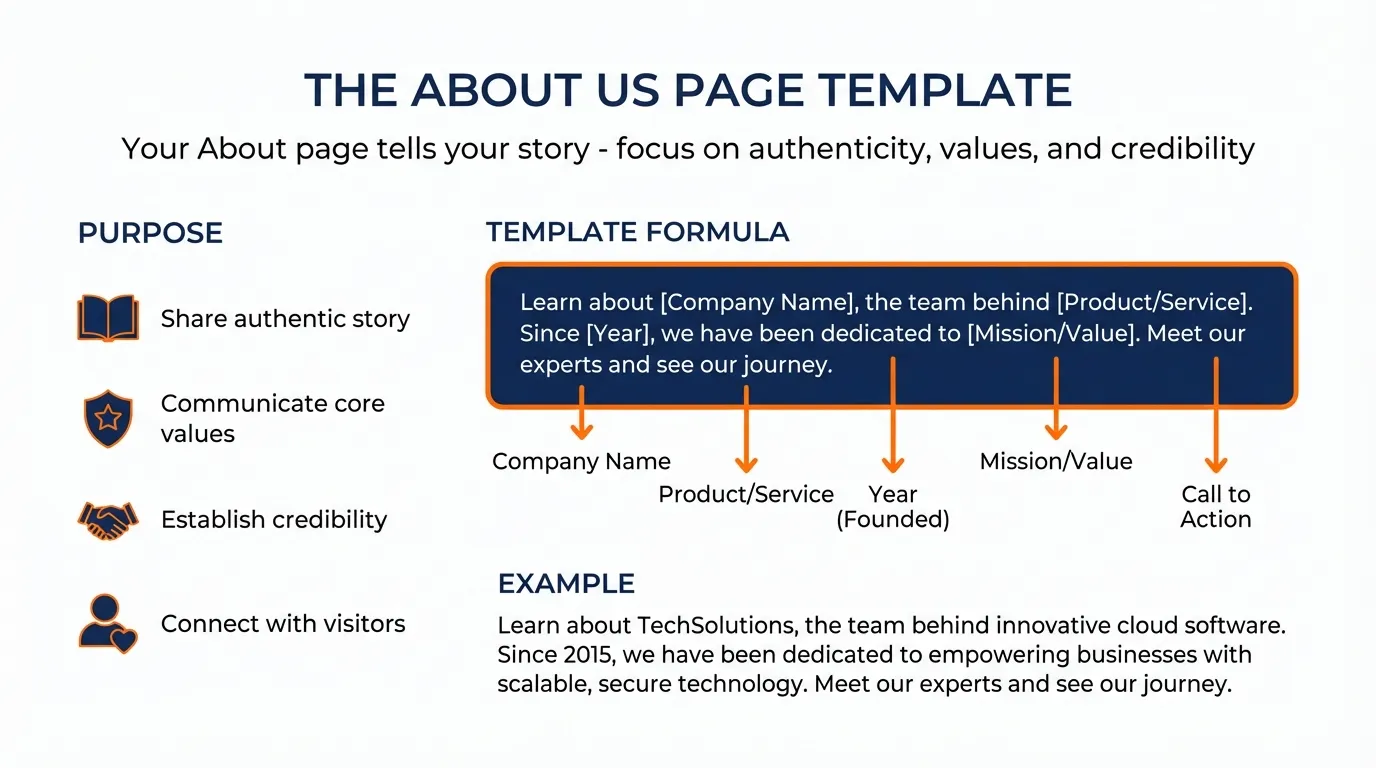 THE ABOUT US PAGE TEMPLATE

Your About page tells your story - focus on authenticity, values, and credibility

PURPOSE

Share authentic story

Communicate core values

Establish credibility

Connect with visitors

TEMPLATE FORMULA

Learn about [Company Name], the team behind [Product/Service]. Since [Year], we have been dedicated to [Mission/Value]. Meet our experts and see our journey.

Company Name

Product/Service

Year (Founded)

Mission/Value

Call to Action

EXAMPLE

Learn about TechSolutions, the team behind innovative cloud software. Since 2015, we have been dedicated to empowering businesses with scalable, secure technology. Meet our experts and see our journey.